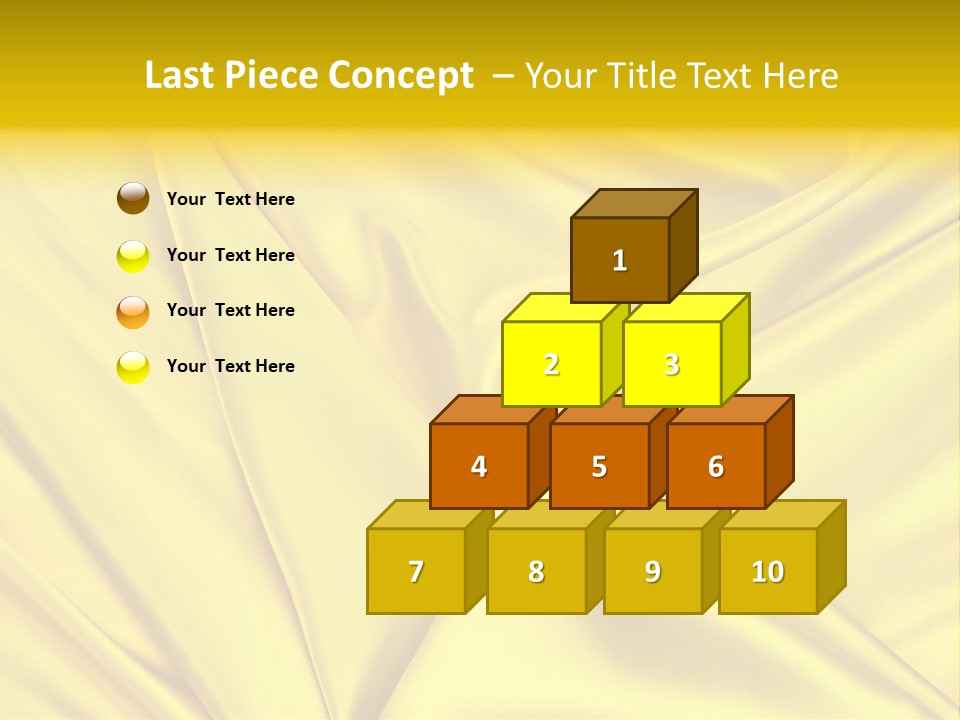 Last Piece Concept – Your Title Text Here

Your Text Here

Your Text Here

Your Text Here

Your Text Here

1

2

3

4

5

6

7

8

9

10